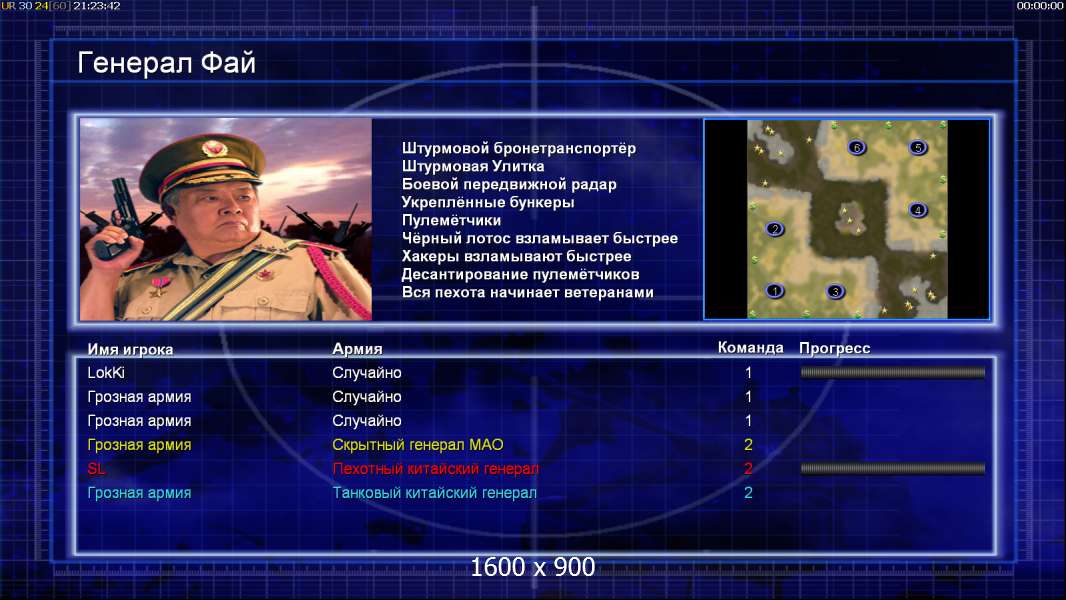 UR 30 24[60] 21:23:42

00:00:00

Генерал Фай

Штурмовой бронетранспортёр
Штурмовая Улитка
Боевой передвижной радар
Укреплённые бункеры
Пулемётчики
Чёрный лотос взламывает быстрее
Хакеры взламывают быстрее
Десантирование пулемётчиков
Вся пехота начинает ветеранами

6 5
4
2
1 3

| Имя игрока | Армия | Команда | Прогресс |
|---|---|---|---|
| LokKi | Случайно | 1 | |
| Грозная армия | Случайно | 1 | |
| Грозная армия | Случайно | 1 | |
| Грозная армия | Скрытный генерал МАО | 2 | |
| SL | Пехотный китайский генерал | 2 | |
| Грозная армия | Танковый китайский генерал | 2 | |

1600 x 900